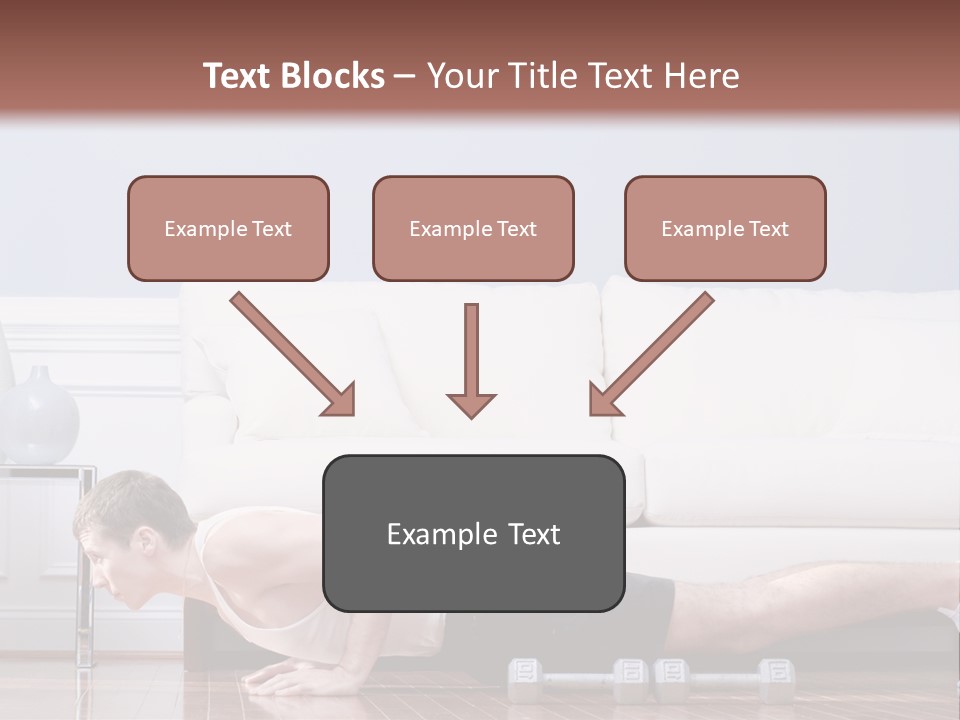 Text Blocks – Your Title Text Here

Example Text

Example Text

Example Text

Example Text